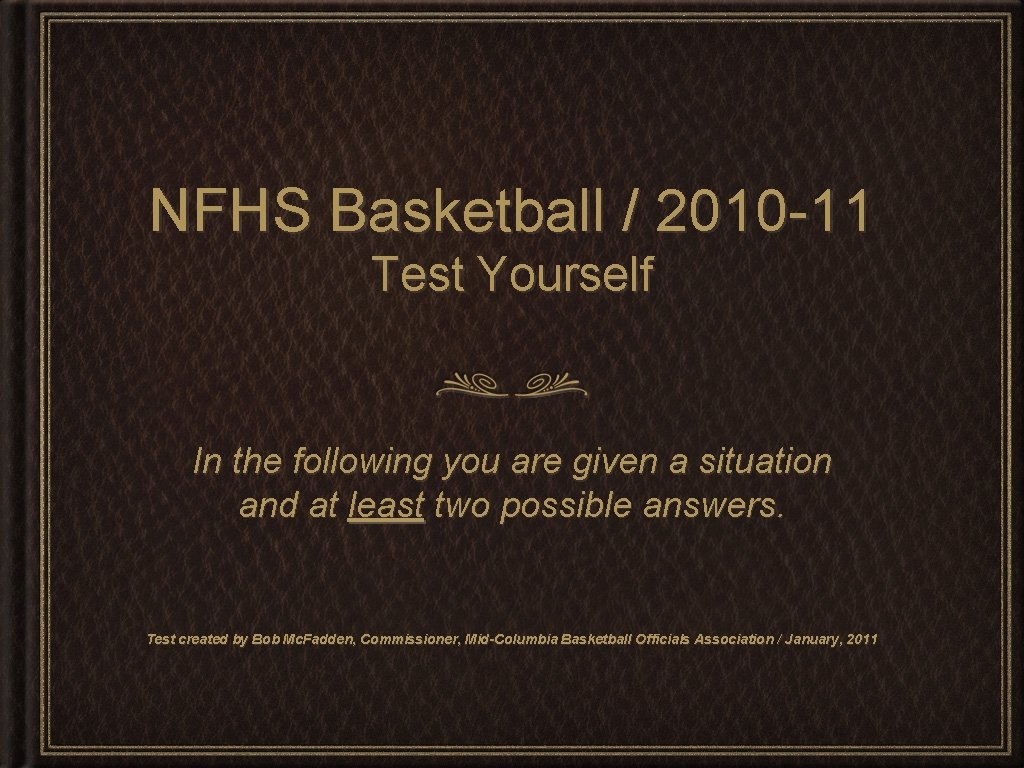 NFHS Basketball / 2010-11
Test Yourself

In the following you are given a situation and at least two possible answers.

Test created by Bob Mc.Fadden, Commissioner, Mid-Columbia Basketball Officials Association / January, 2011